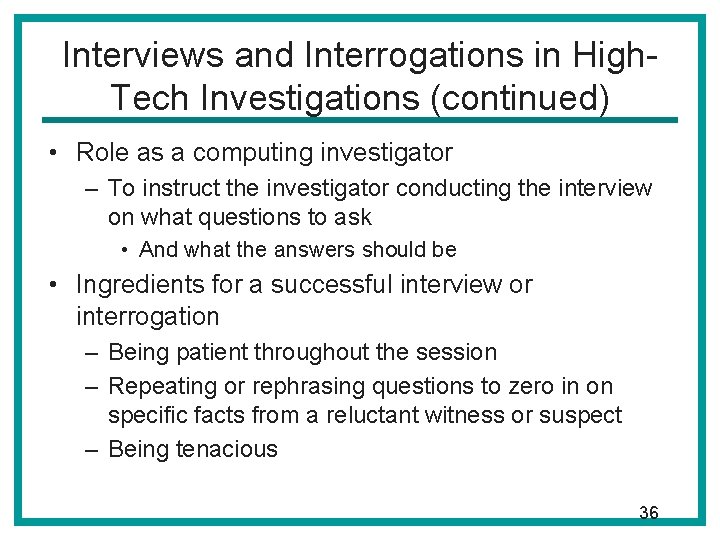 Interviews and Interrogations in High-Tech Investigations (continued)

• Role as a computing investigator
– To instruct the investigator conducting the interview on what questions to ask
• And what the answers should be
• Ingredients for a successful interview or interrogation
– Being patient throughout the session
– Repeating or rephrasing questions to zero in on specific facts from a reluctant witness or suspect
– Being tenacious

36